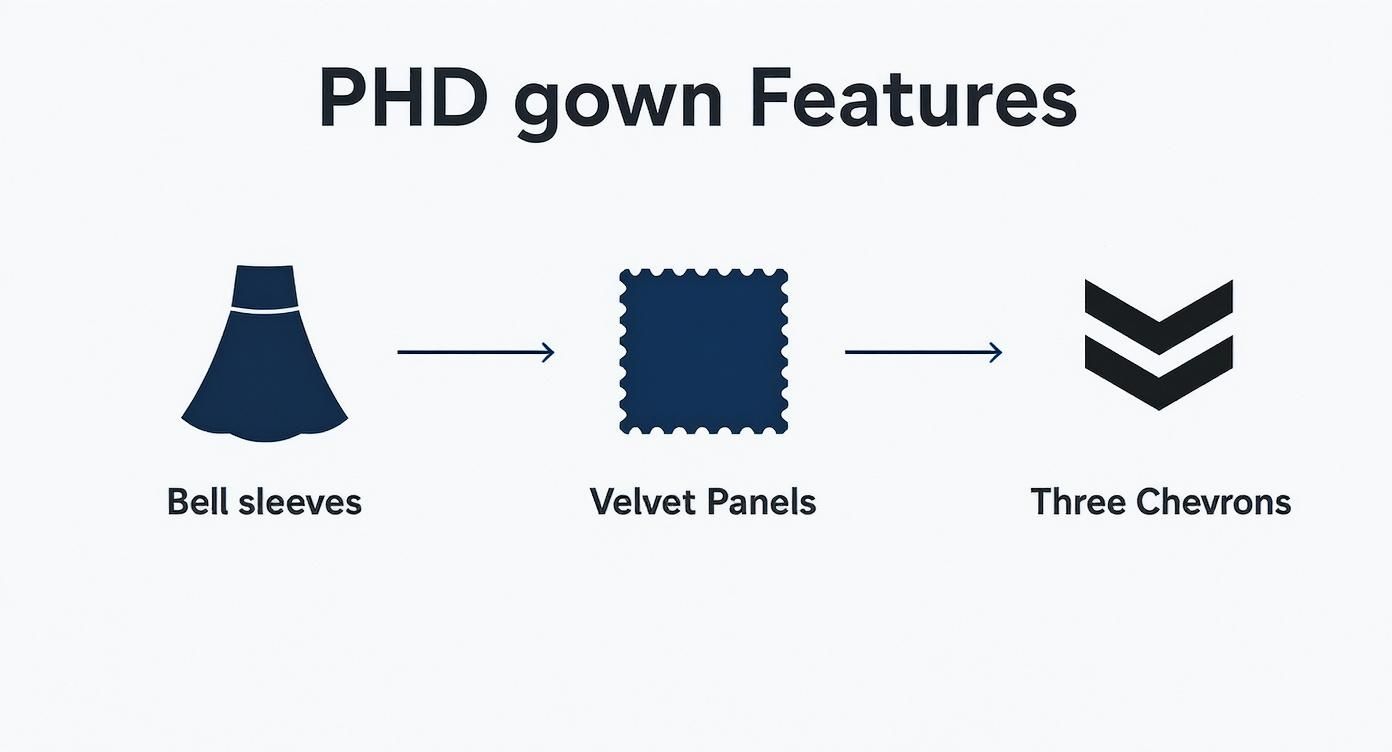 PHD gown Features

Bell sleeves

Velvet Panels

Three Chevrons